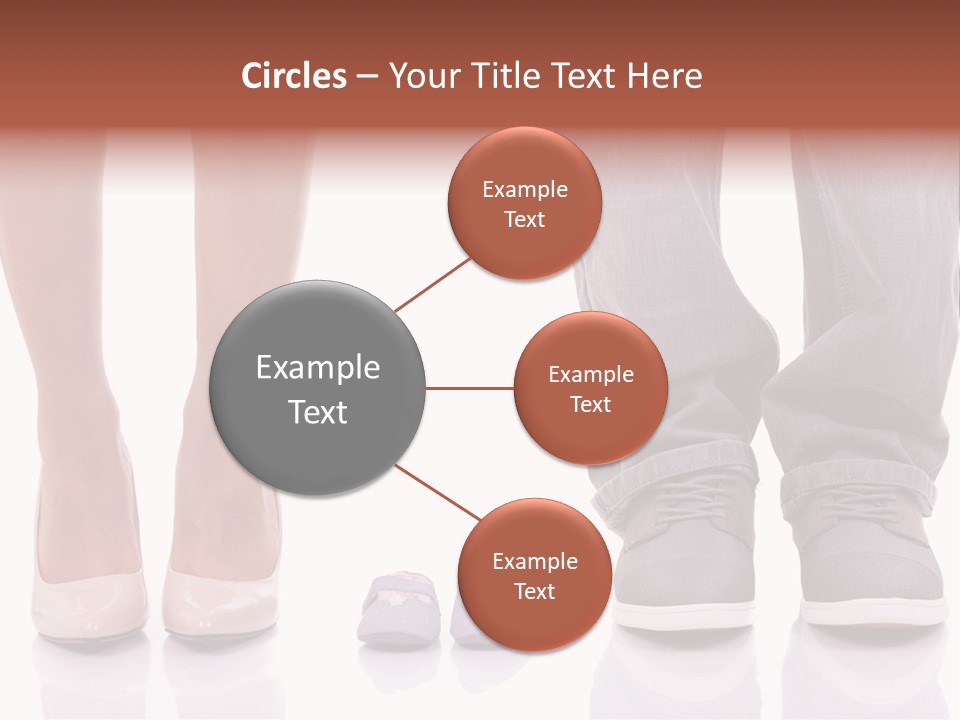 Circles – Your Title Text Here

Example Text

Example Text

Example Text

Example Text